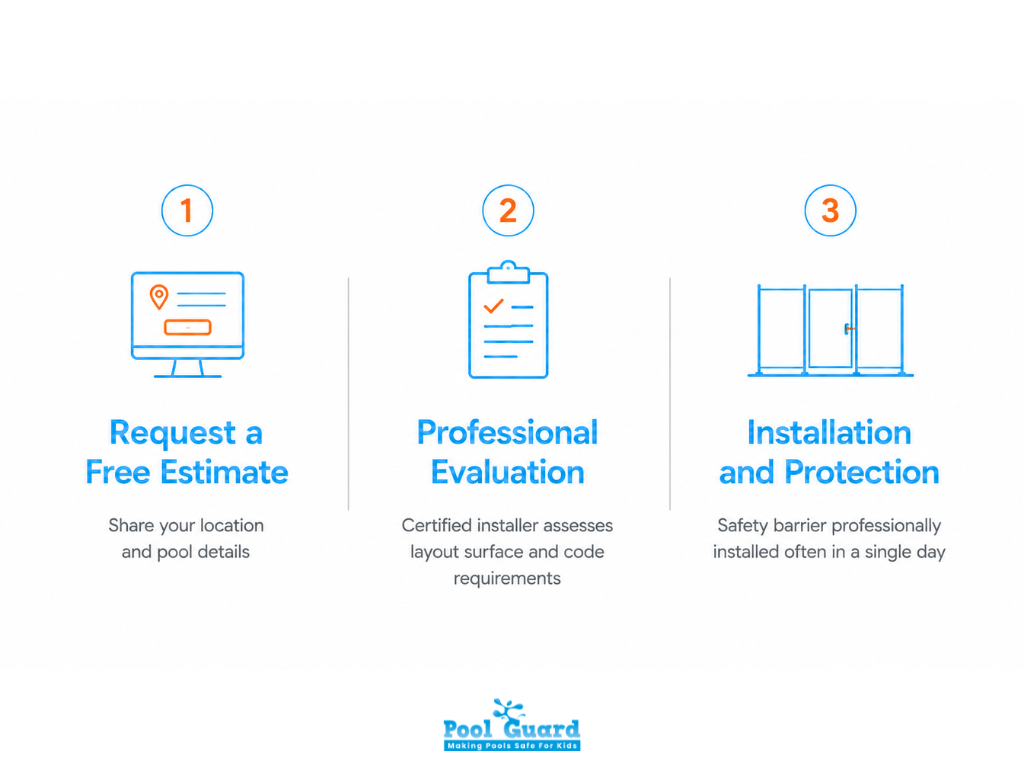 1

Request a Free Estimate

Share your location and pool details

2

Professional Evaluation

Certified installer assesses layout surface and code requirements

3

Installation and Protection

Safety barrier professionally installed often in a single day

Pool Guard
Making Pools Safe For Kids